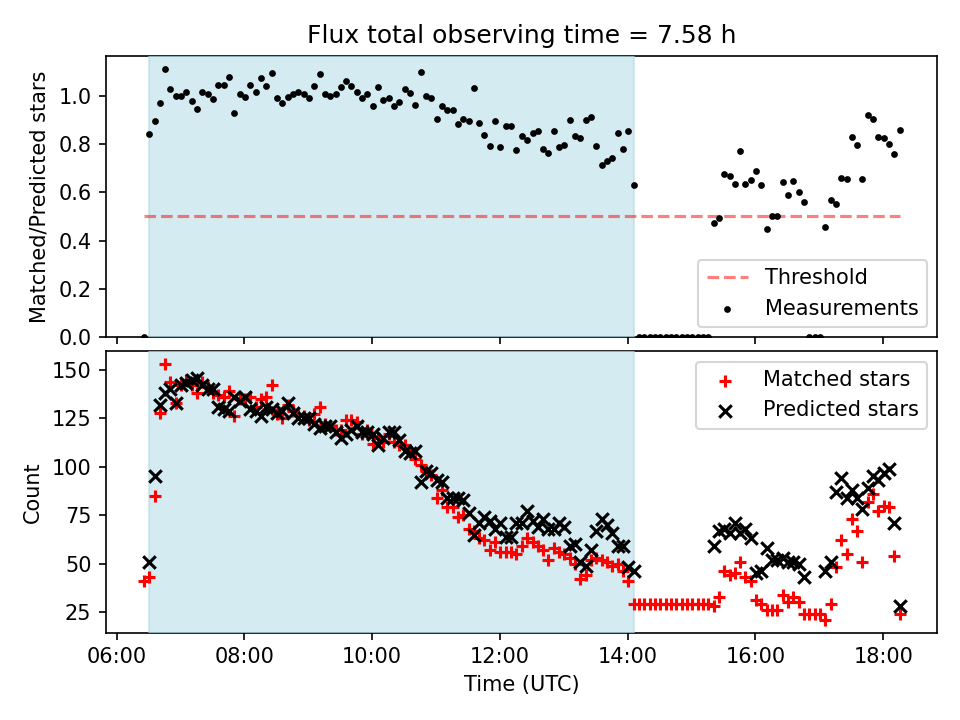 Flux total observing time = 7.58 h

Matched/Predicted stars

1.0
0.8
0.6
0.4
0.2
0.0

Threshold
Measurements

Count

150
125
100
75
50
25

Matched stars
Predicted stars

06:00
08:00
10:00
12:00
14:00
16:00
18:00

Time (UTC)